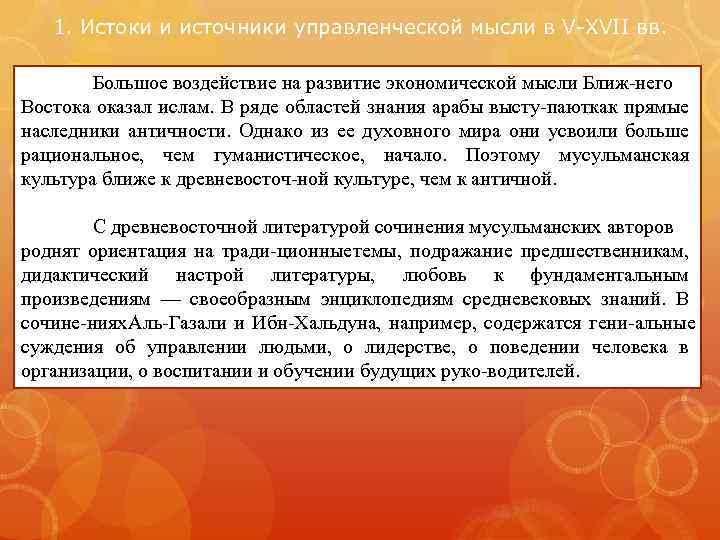 1. Истоки и источники управленческой мысли в V-XVII вв.

Большое воздействие на развитие экономической мысли Ближ-него Востока оказал ислам. В ряде областей знания арабы высту-паюткак прямые наследники античности. Однако из ее духовного мира они усвоили больше рациональное, чем гуманистическое, начало. Поэтому мусульманская культура ближе к древневосточ-ной культуре, чем к античной.

С древневосточной литературой сочинения мусульманских авторов роднят ориентация на тради-ционныетемы, подражание предшественникам, дидактический настрой литературы, любовь к фундаментальным произведениям — своеобразным энциклопедиям средневековых знаний. В сочине-нияхАль-Газали и Ибн-Хальдуна, например, содержатся гени-альные суждения об управлении людьми, о лидерстве, о поведении человека в организации, о воспитании и обучении будущих руко-водителей.